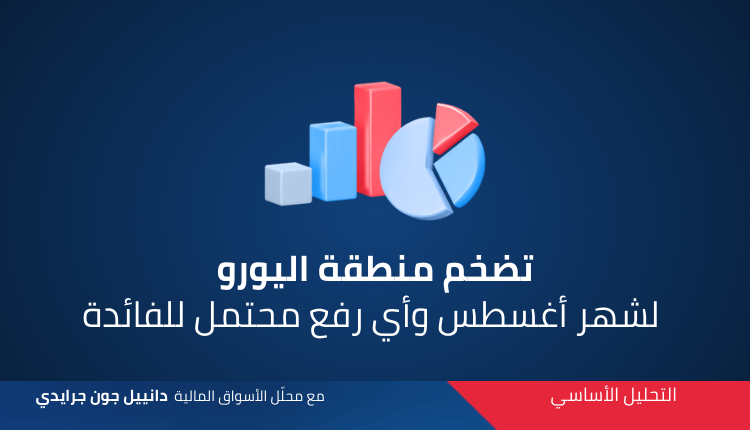 تضخم منطقة اليورو
لشهر أغسطس وأي رفع محتمل للفائدة

التحليل الأساسي

مع محلّل الأسواق المالية دانييل جون جرايدي